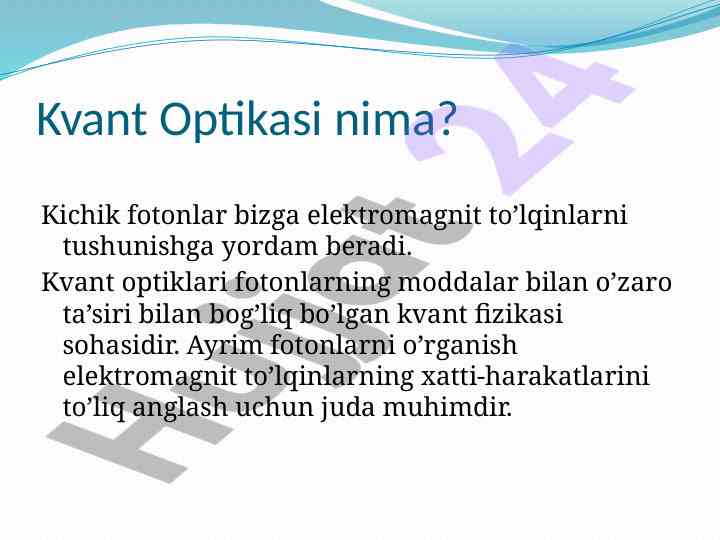 Kvant Optikasi nima?

Kichik fotonlar bizga elektromagnit to’lqinlarni tushunishga yordam beradi.

Kvant optiklari fotonlarning moddalar bilan o’zaro ta’siri bilan bog’liq bo’lgan kvant fizikasi sohasidir. Ayrim fotonlarni o’rganish elektromagnit to’lqinlarning xatti-harakatlarini to’liq anglash uchun juda muhimdir.

Hujjat 24